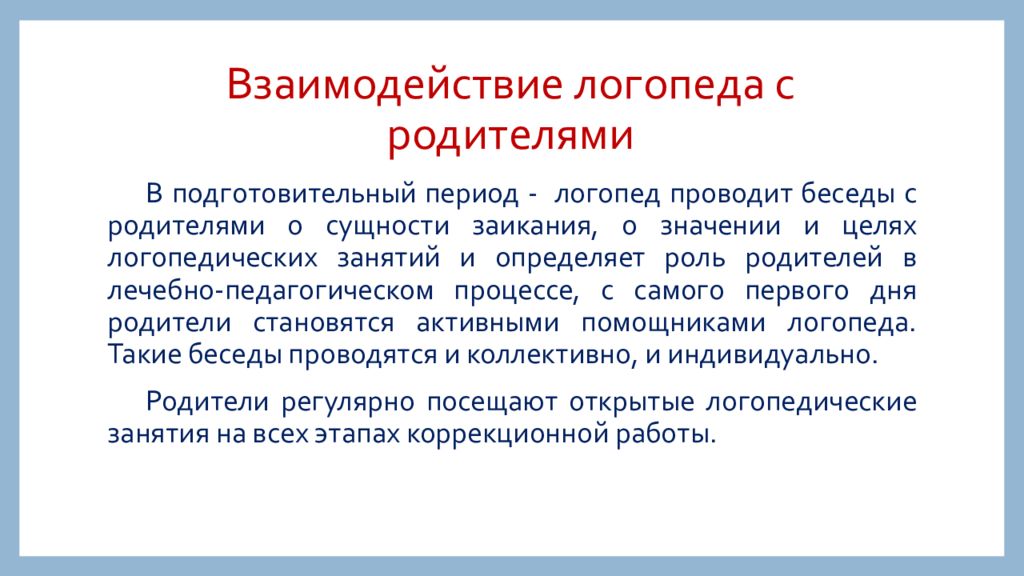 Взаимодействие логопеда с родителями

В подготовительный период - логопед проводит беседы с родителями о сущности заикания, о значении и целях логопедических занятий и определяет роль родителей в лечебно-педагогическом процессе, с самого первого дня родители становятся активными помощниками логопеда. Такие беседы проводятся и коллективно, и индивидуально.

Родители регулярно посещают открытые логопедические занятия на всех этапах коррекционной работы.